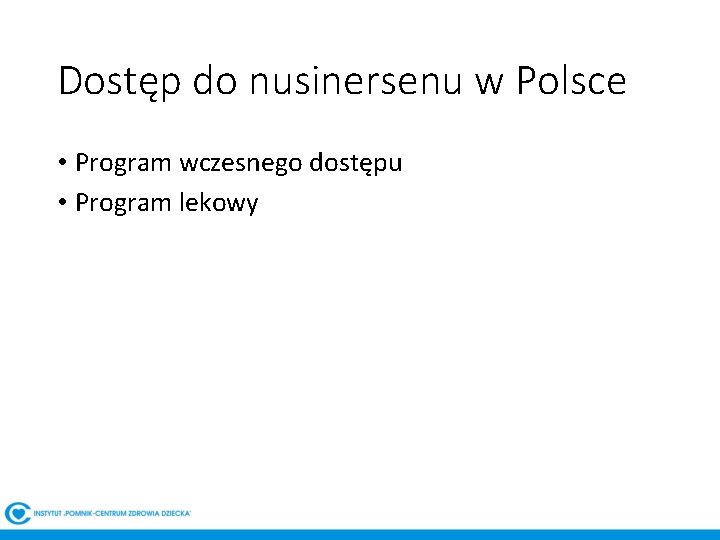 Dostęp do nusinersenu w Polsce

• Program wczesnego dostępu
• Program lekowy

INSTYTUT „POMNIK-CENTRUM ZDROWIA DZIECKA"